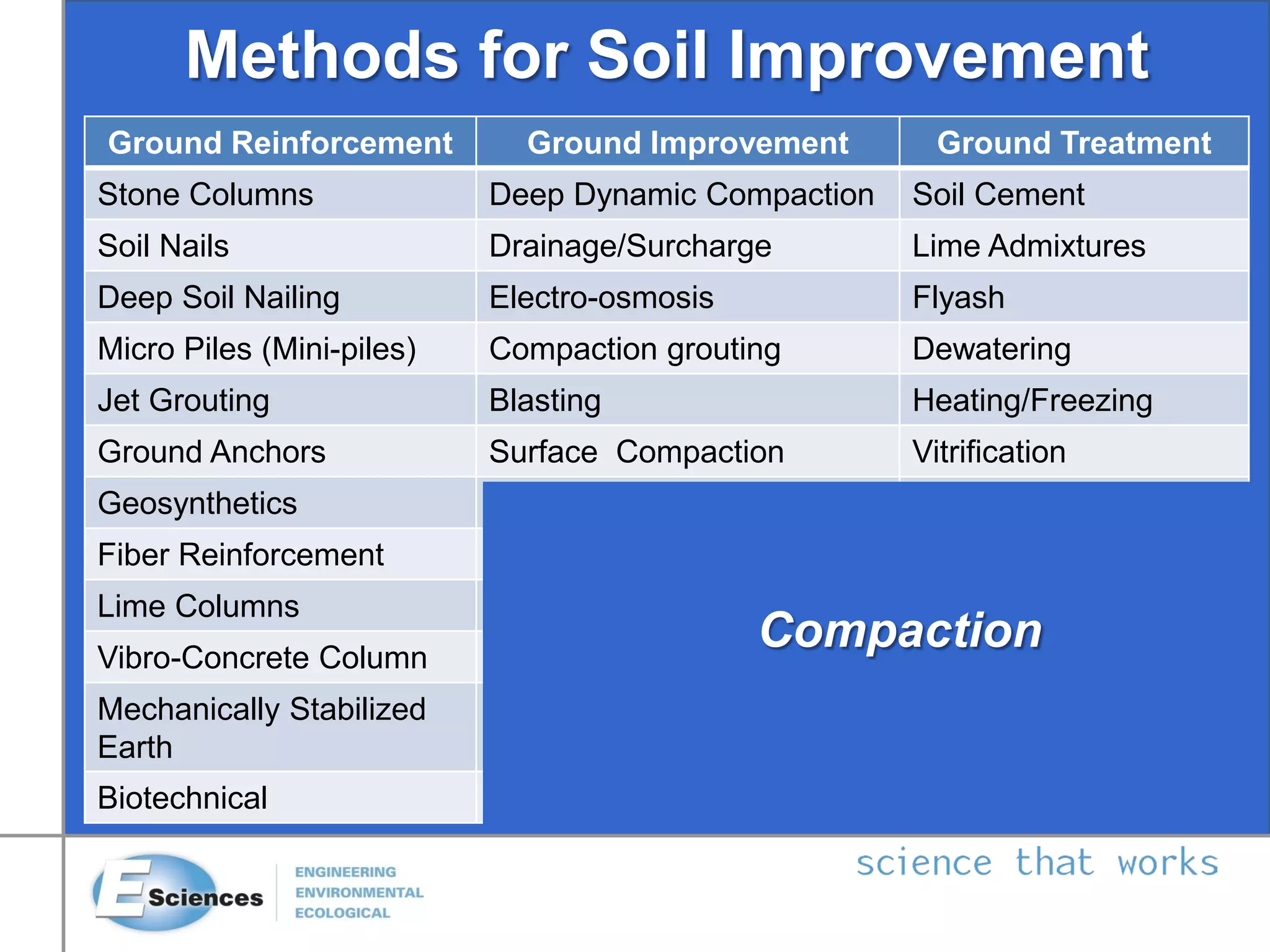 Methods for Soil Improvement

| Ground Reinforcement | Ground Improvement | Ground Treatment |
|---|---|---|
| Stone Columns | Deep Dynamic Compaction | Soil Cement |
| Soil Nails | Drainage/Surcharge | Lime Admixtures |
| Deep Soil Nailing | Electro-osmosis | Flyash |
| Micro Piles (Mini-piles) | Compaction grouting | Dewatering |
| Jet Grouting | Blasting | Heating/Freezing |
| Ground Anchors | Surface Compaction | Vitrification |
| Geosynthetics | | |
| Fiber Reinforcement | | |
| Lime Columns | | |
| Vibro-Concrete Column | | |
| Mechanically Stabilized Earth | | |
| Biotechnical | | |

Compaction

E Sciences
ENGINEERING
ENVIRONMENTAL
ECOLOGICAL

science that works